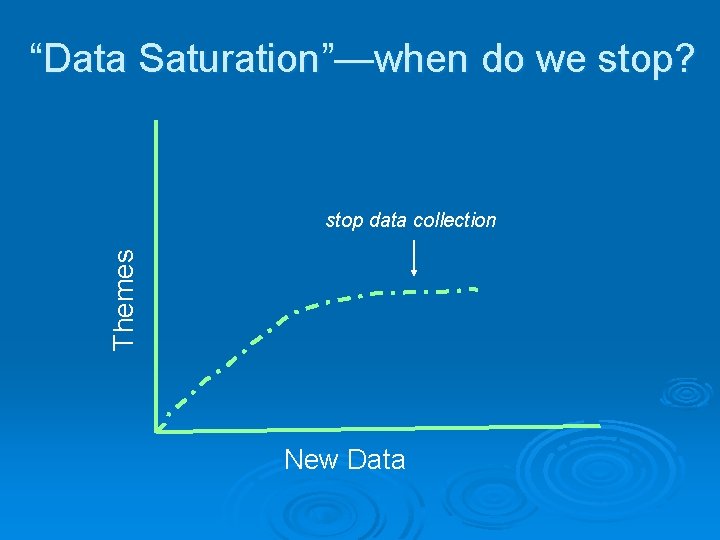 “Data Saturation”—when do we stop?

stop data collection

Themes

New Data